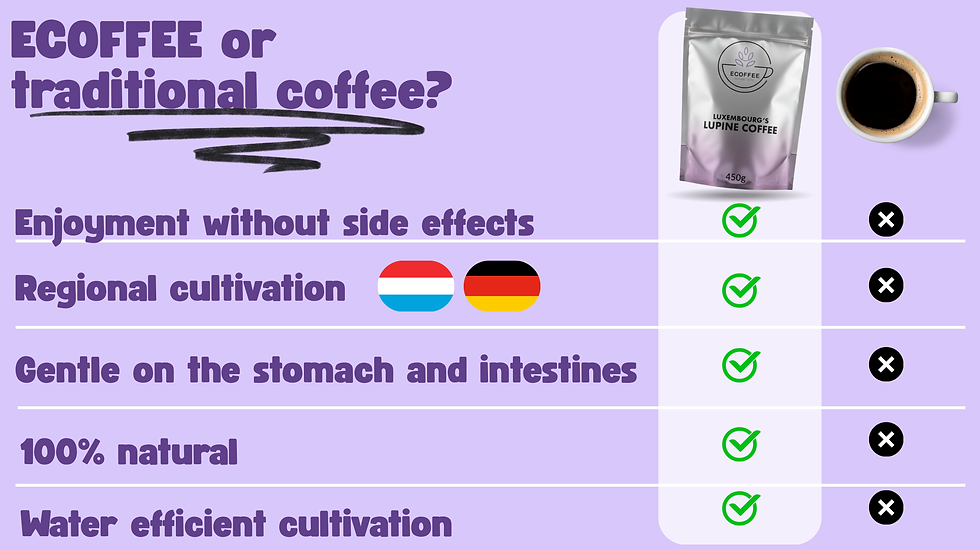 ECOFFEE or traditional coffee?

ECOFFEE
LUXEMBOURG'S LUPINE COFFEE
450g

Enjoyment without side effects

Regional cultivation

Gentle on the stomach and intestines

100% natural

Water efficient cultivation